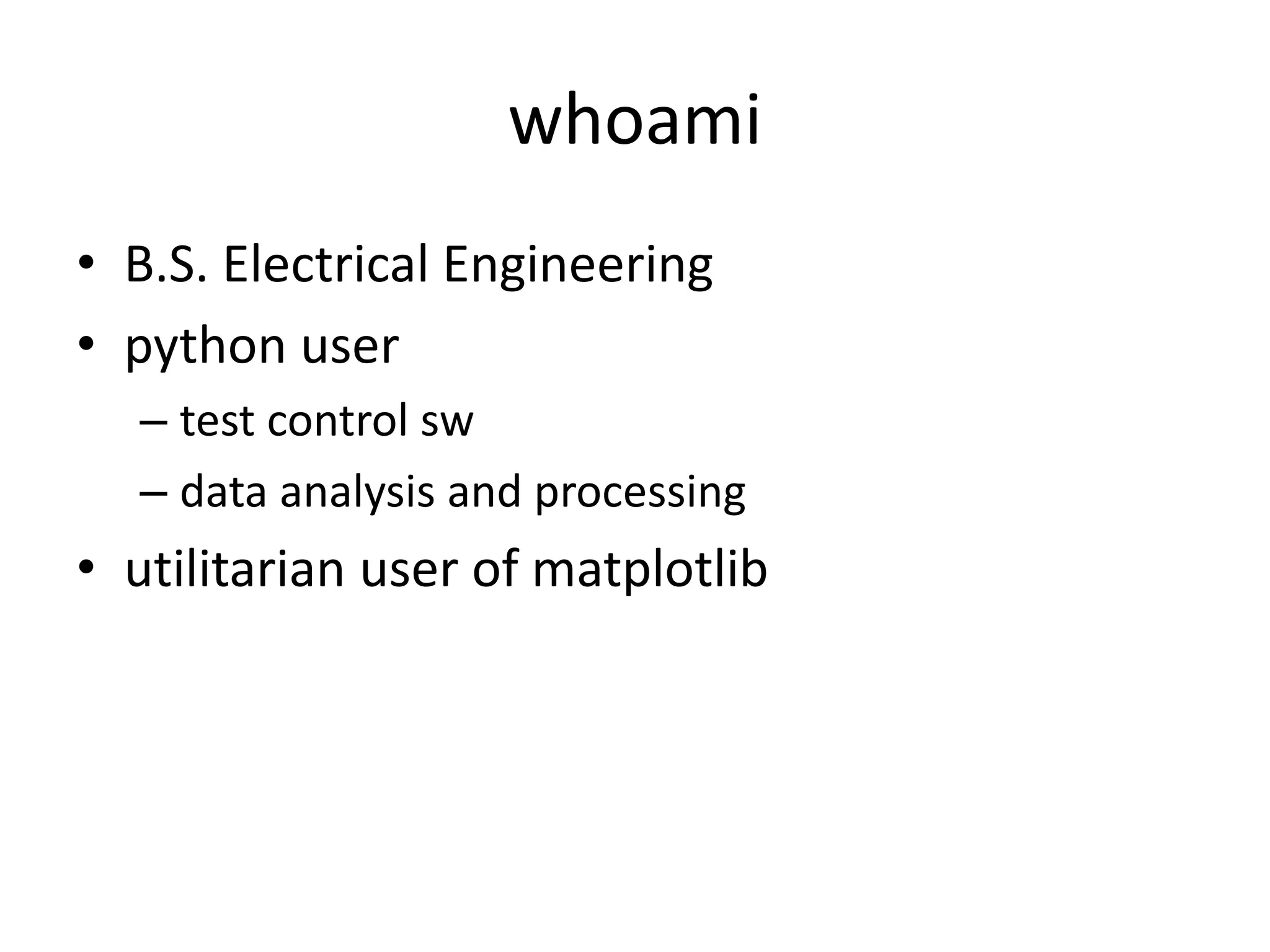 whoami

• B.S. Electrical Engineering
• python user
  – test control sw
  – data analysis and processing
• utilitarian user of matplotlib